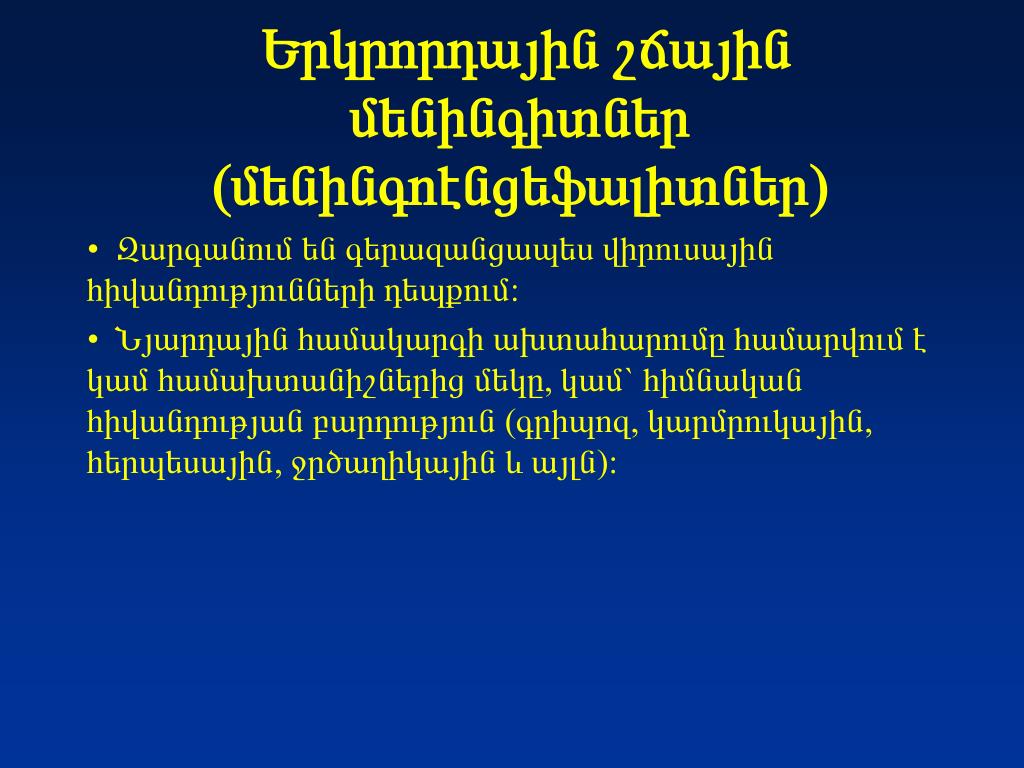 Երկրորդային շճային մենինգիտներ (մենինգոէնցեֆալիտներ)

• Զարգանում են գերազանցապես վիրուսային հիվանդությունների դեպքում:

• Նյարդային համակարգի ախտահարումը համարվում է կամ համախտանիշներից մեկը, կամ՝ հիմնական հիվանդության բարդություն (գրիպոզ, կարմրուկային, հերպեսային, ջրծաղիկային և այլն):